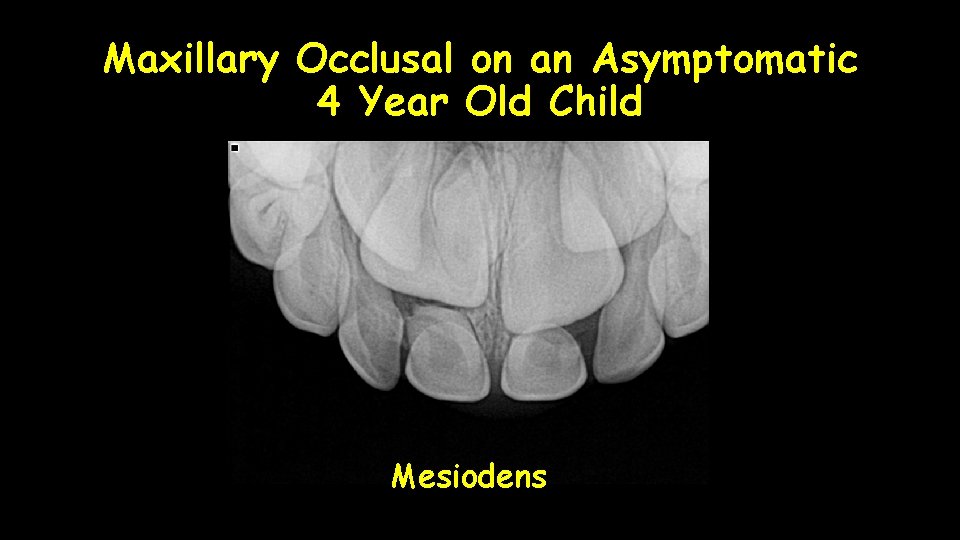 Maxillary Occlusal on an Asymptomatic 4 Year Old Child

Mesiodens